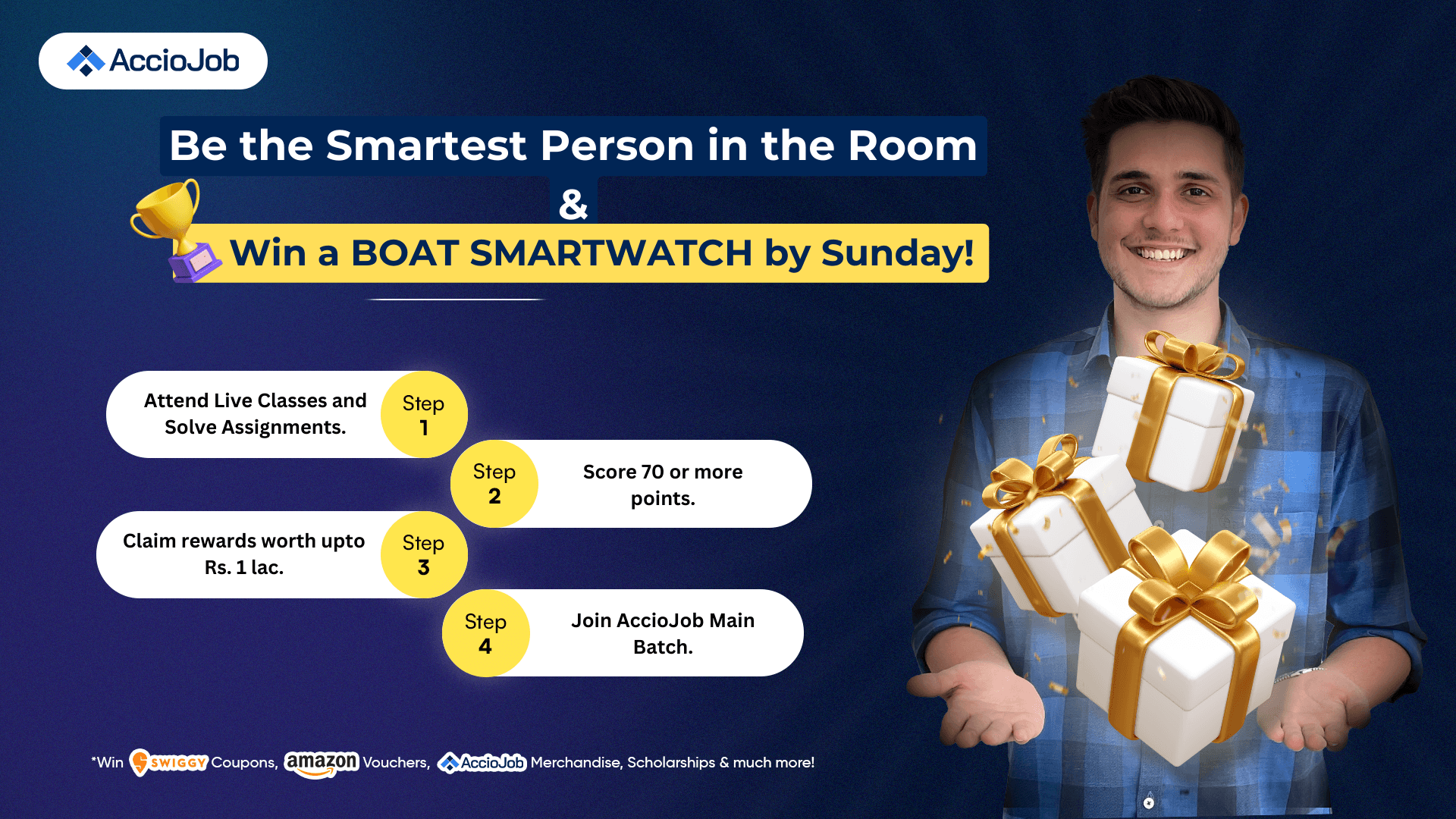 AccioJob

Be the Smartest Person in the Room

&

Win a BOAT SMARTWATCH by Sunday!

Attend Live Classes and Solve Assignments. Step 1

Step 2 Score 70 or more points.

Claim rewards worth upto Rs. 1 lac. Step 3

Step 4 Join AccioJob Main Batch.

*Win SWIGGY Coupons, amazon Vouchers, AccioJob Merchandise, Scholarships & much more!